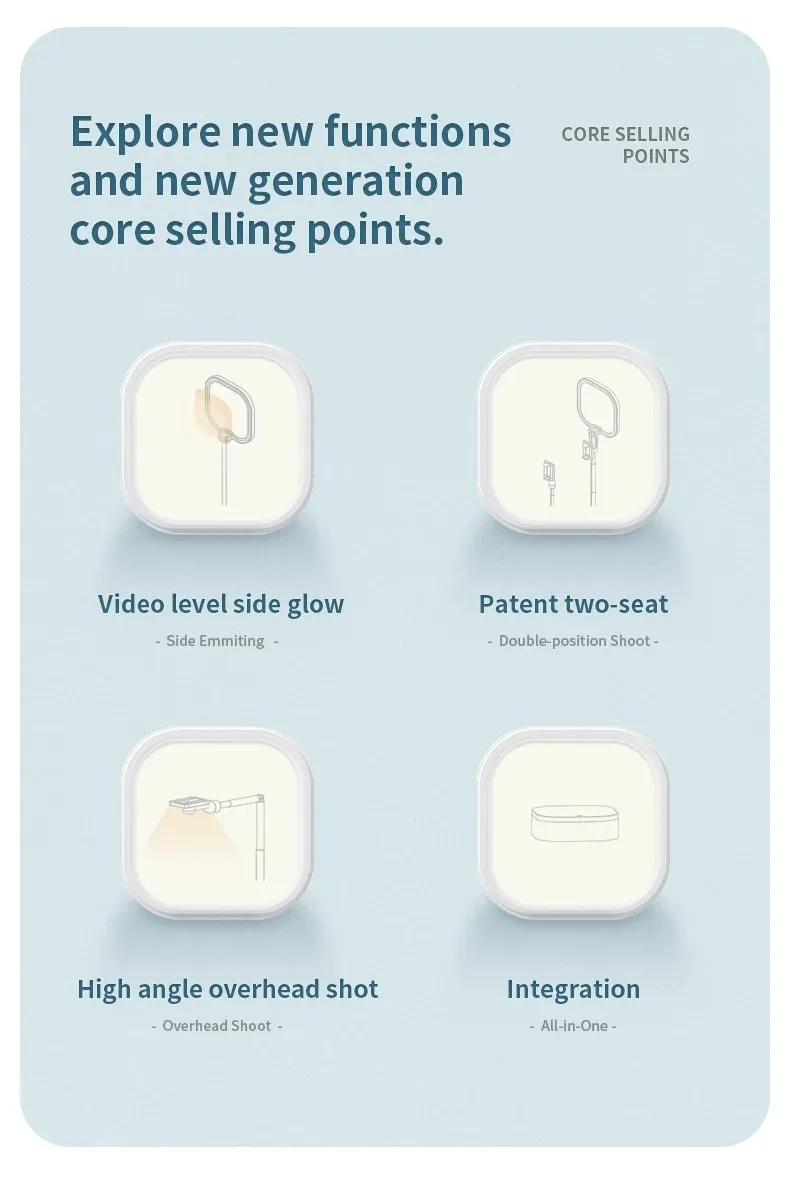 Explore new functions and new generation core selling points.

CORE SELLING POINTS

Video level side glow

- Side Emmiting -

Patent two-seat

- Double-position Shoot -

High angle overhead shot

- Overhead Shoot -

Integration

- All-in-One -